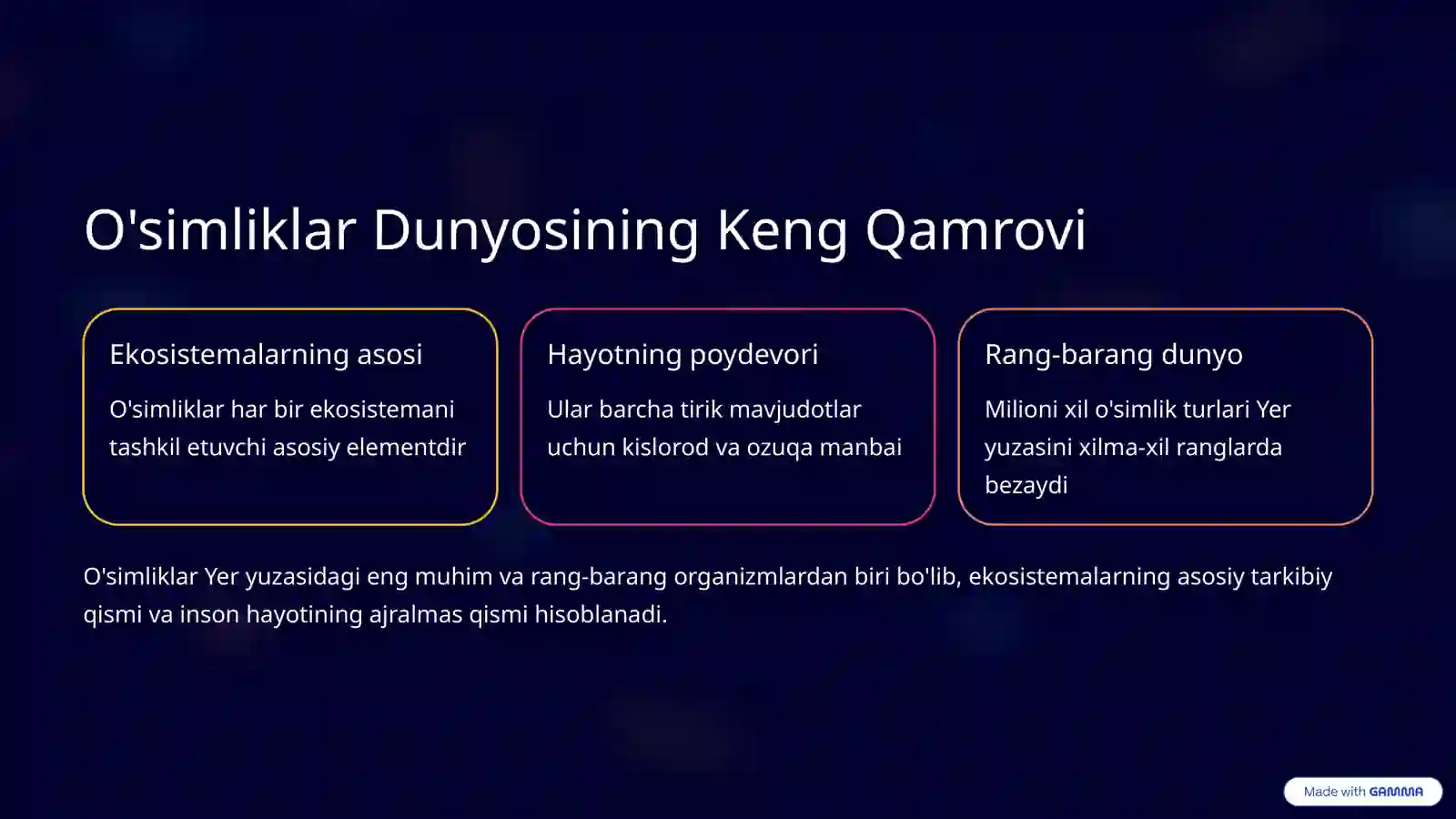 O'simliklar Dunyosining Keng Qamrovi

Ekosistemalarning asosi

O'simliklar har bir ekosistemani tashkil etuvchi asosiy elementdir

Hayotning poydevori

Ular barcha tirik mavjudotlar uchun kislorod va ozuqa manbai

Rang-barang dunyo

Milioni xil o'simlik turlari Yer yuzasini xilma-xil ranglarda bezaydi

O'simliklar Yer yuzasidagi eng muhim va rang-barang organizmlardan biri bo'lib, ekosistemalarning asosiy tarkibiy qismi va inson hayotining ajralmas qismi hisoblanadi.

Made with GAMMA